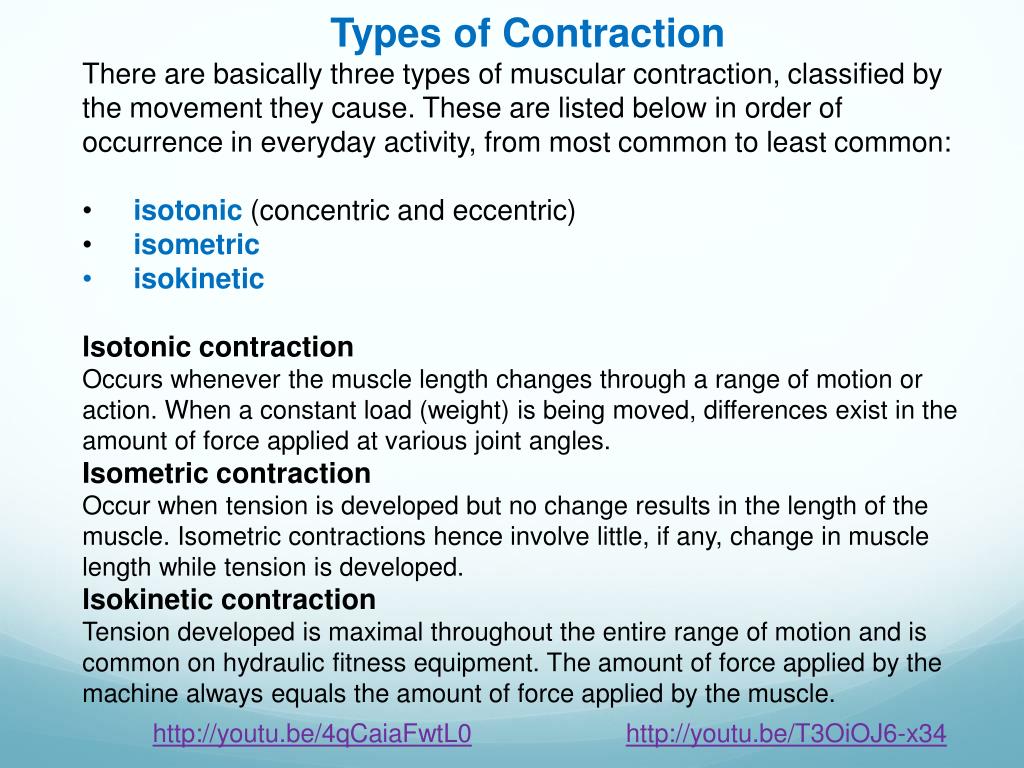 Types of Contraction

There are basically three types of muscular contraction, classified by the movement they cause. These are listed below in order of occurrence in everyday activity, from most common to least common:

• isotonic (concentric and eccentric)
• isometric
• isokinetic

Isotonic contraction
Occurs whenever the muscle length changes through a range of motion or action. When a constant load (weight) is being moved, differences exist in the amount of force applied at various joint angles.
Isometric contraction
Occur when tension is developed but no change results in the length of the muscle. Isometric contractions hence involve little, if any, change in muscle length while tension is developed.
Isokinetic contraction
Tension developed is maximal throughout the entire range of motion and is common on hydraulic fitness equipment. The amount of force applied by the machine always equals the amount of force applied by the muscle.

http://youtu.be/4qCaiaFwtL0 http://youtu.be/T3OiOJ6-x34